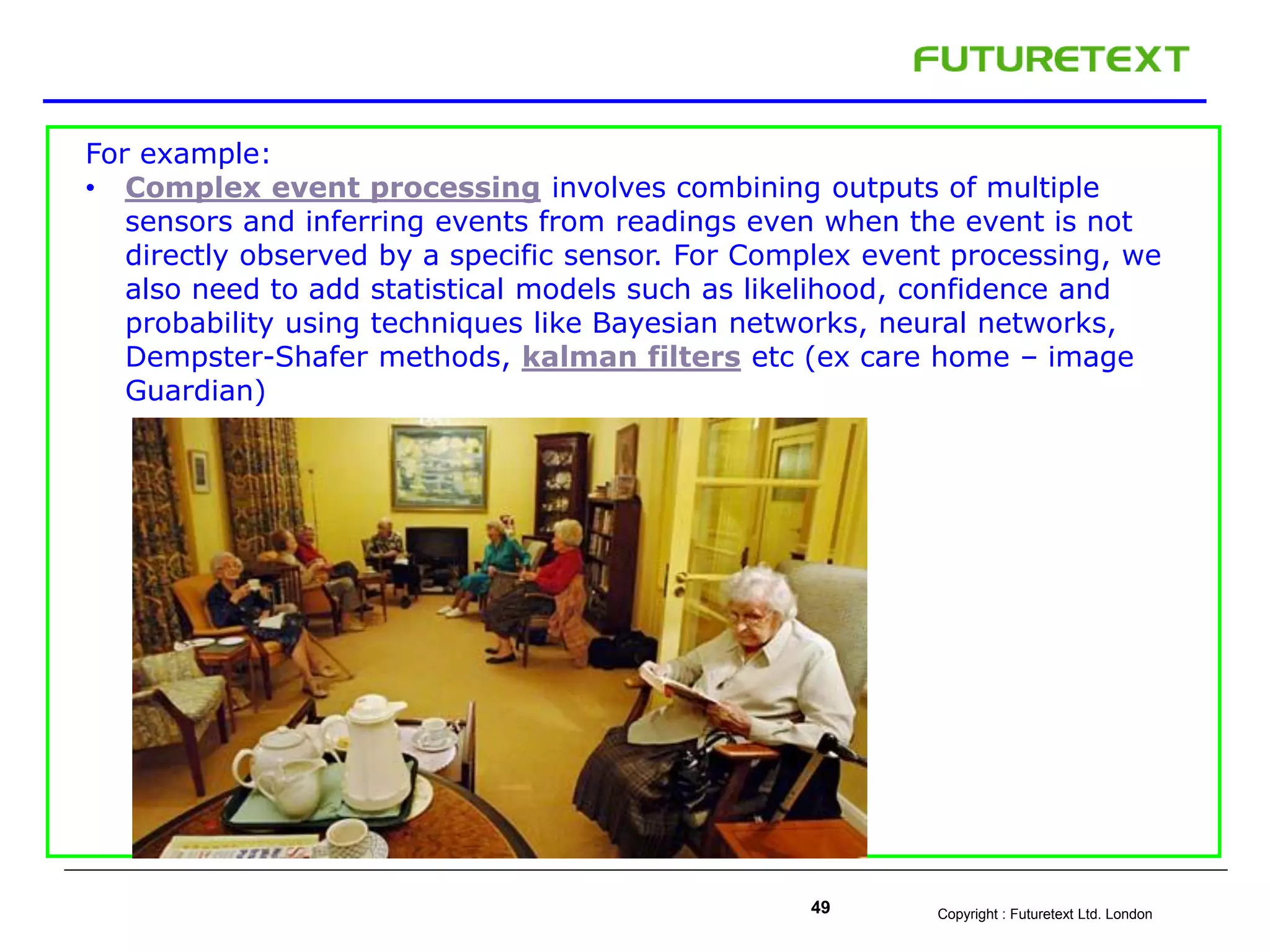 FUTURETEXT

For example:

• Complex event processing involves combining outputs of multiple sensors and inferring events from readings even when the event is not directly observed by a specific sensor. For Complex event processing, we also need to add statistical models such as likelihood, confidence and probability using techniques like Bayesian networks, neural networks, Dempster-Shafer methods, kalman filters etc (ex care home – image Guardian)

49

Copyright : Futuretext Ltd. London